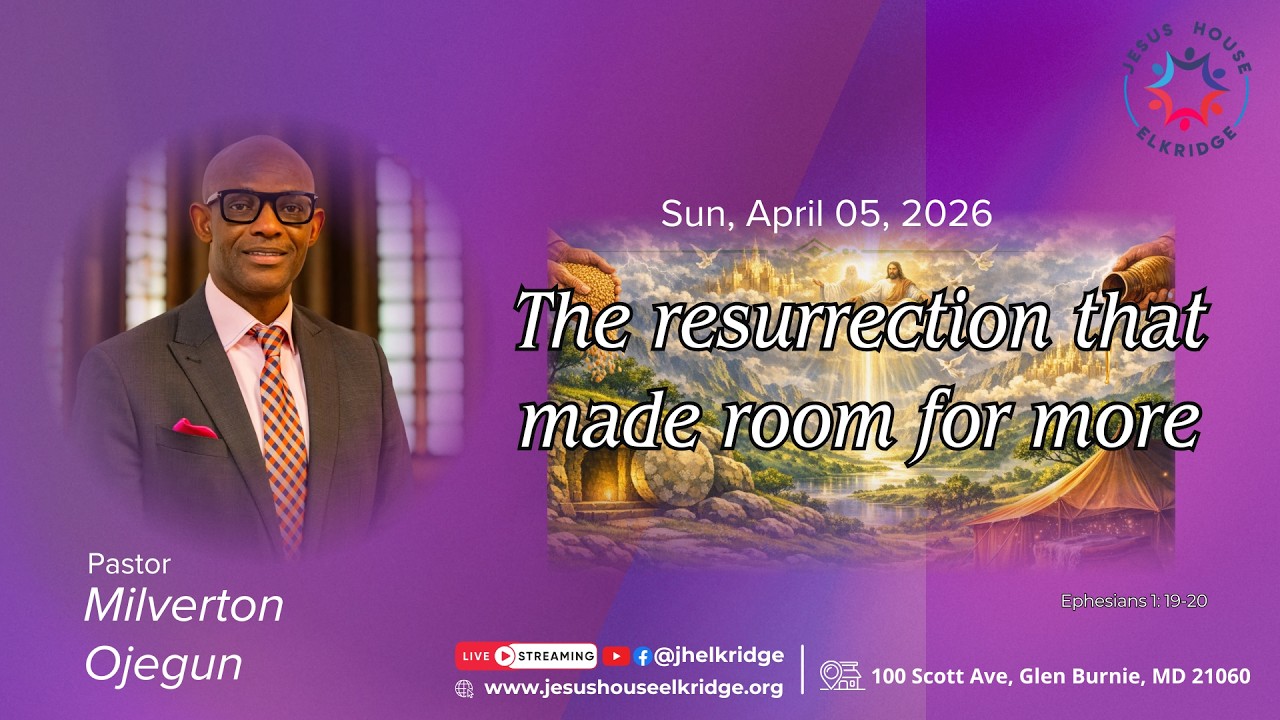 JESUS HOUSE
ELKRIDGE

Sun, April 05, 2026

The resurrection that made room for more

Ephesians 1: 19-20

Pastor
Milverton
Ojegun

LIVE STREAMING @jhelkridge
www.jesushouseelkridge.org

100 Scott Ave, Glen Burnie, MD 21060